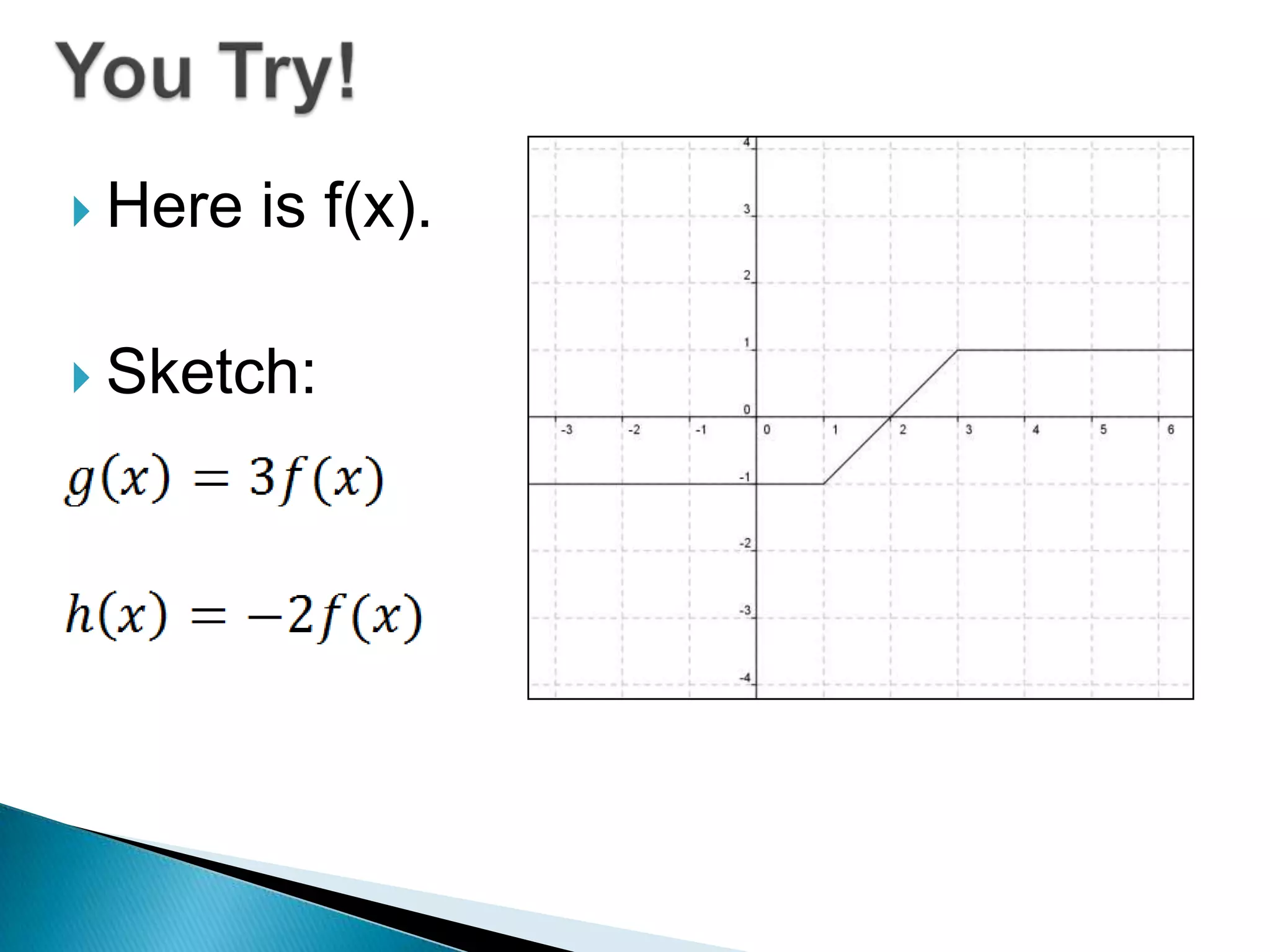 You Try!

Here is f(x).

Sketch:

$g(x) = 3f(x)$

$h(x) = -2f(x)$

4
3
2
1
0
-1
-2
-3
-4
-3 -2 -1 0 1 2 3 4 5 6